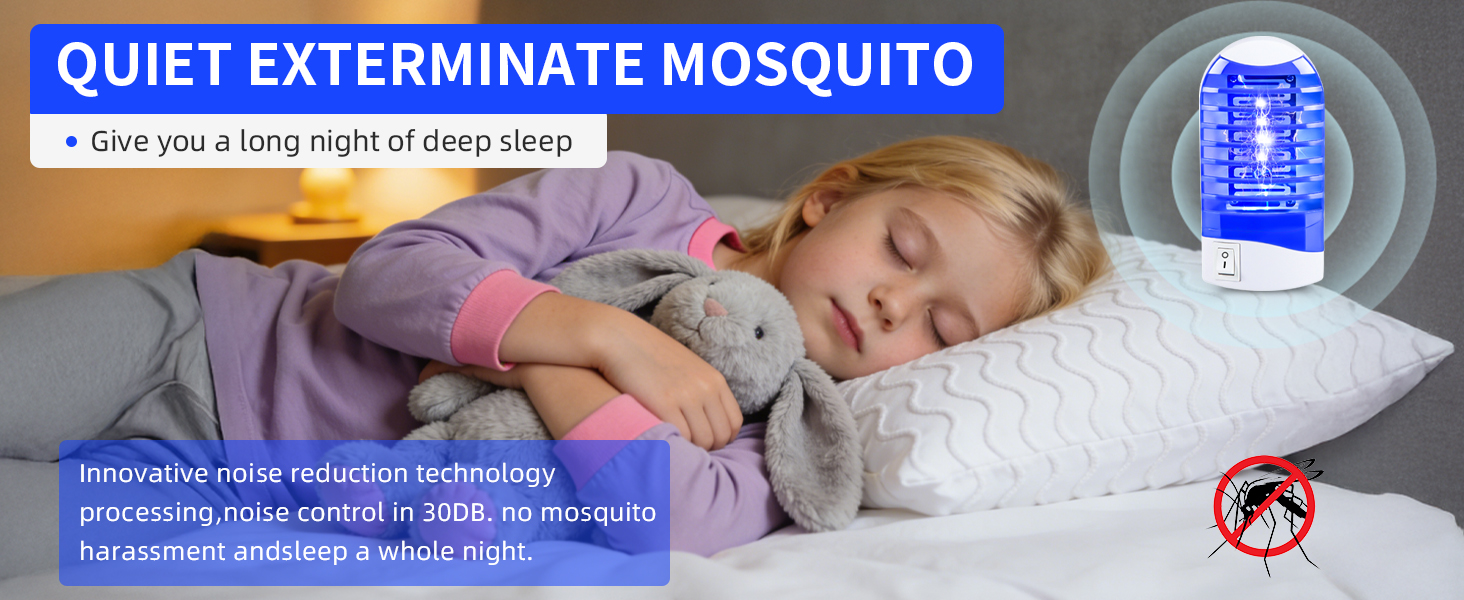 QUIET EXTERMINATE MOSQUITO

• Give you a long night of deep sleep

Innovative noise reduction technology processing,noise control in 30DB. no mosquito harassment andsleep a whole night.